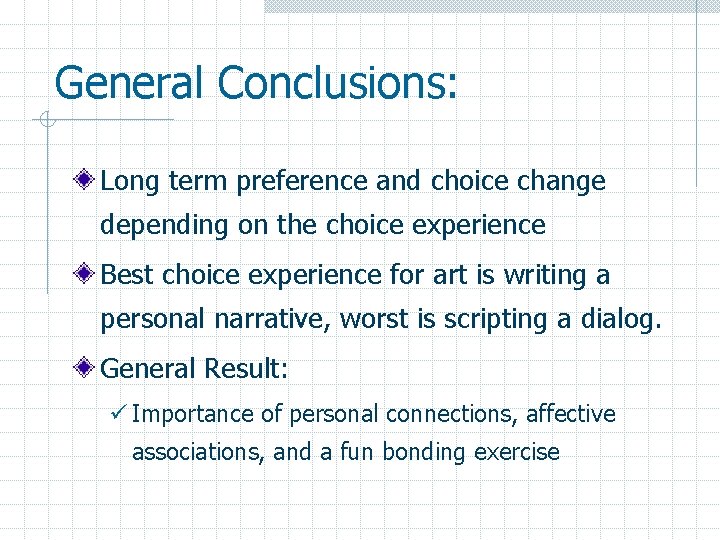 General Conclusions:

Long term preference and choice change depending on the choice experience

Best choice experience for art is writing a personal narrative, worst is scripting a dialog.

General Result:

Importance of personal connections, affective associations, and a fun bonding exercise